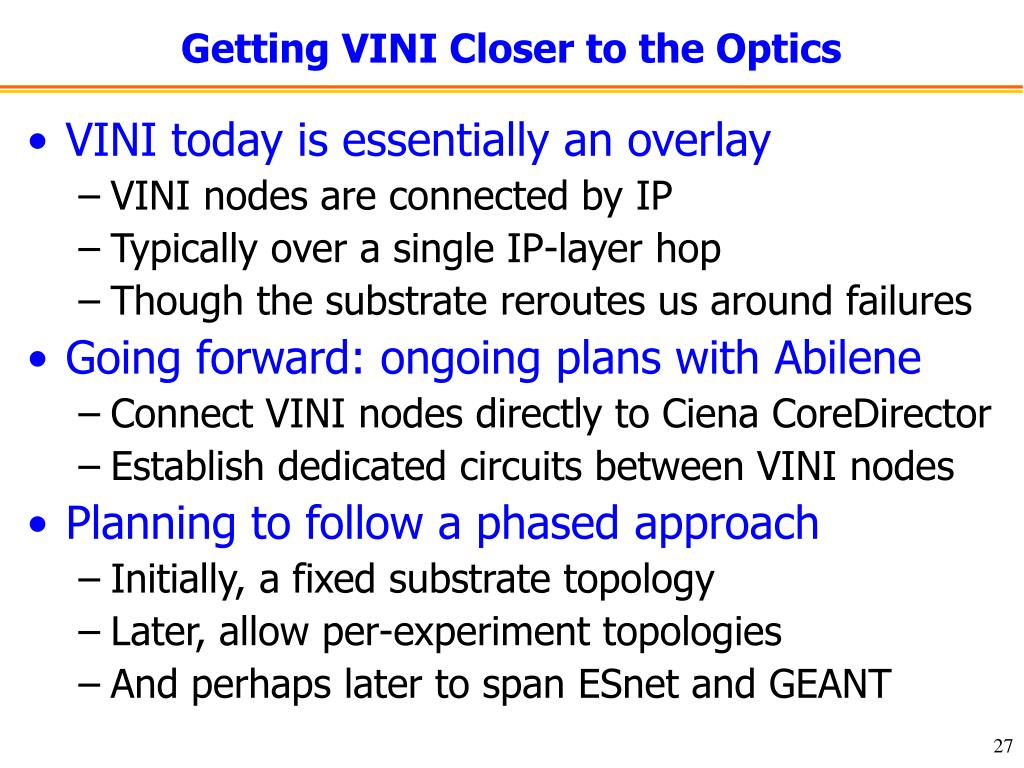 Getting VINI Closer to the Optics

• VINI today is essentially an overlay
– VINI nodes are connected by IP
– Typically over a single IP-layer hop
– Though the substrate reroutes us around failures

• Going forward: ongoing plans with Abilene
– Connect VINI nodes directly to Ciena CoreDirector
– Establish dedicated circuits between VINI nodes

• Planning to follow a phased approach
– Initially, a fixed substrate topology
– Later, allow per-experiment topologies
– And perhaps later to span ESnet and GEANT

27